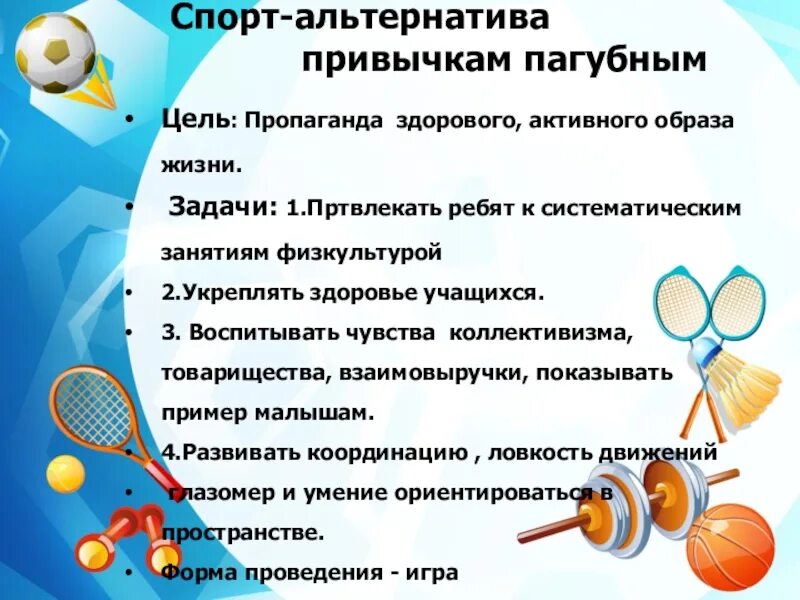 Спорт-альтернатива привычкам пагубным

• Цель: Пропаганда здорового, активного образа жизни.

• Задачи: 1.Пртвлекать ребят к систематическим занятиям физкультурой

• 2.Укреплять здоровье учащихся.

• 3. Воспитывать чувства коллективизма, товарищества, взаимовыручки, показывать пример малышам.

• 4.Развивать координацию , ловкость движений

• глазомер и умение ориентироваться в пространстве.

• Форма проведения - игра